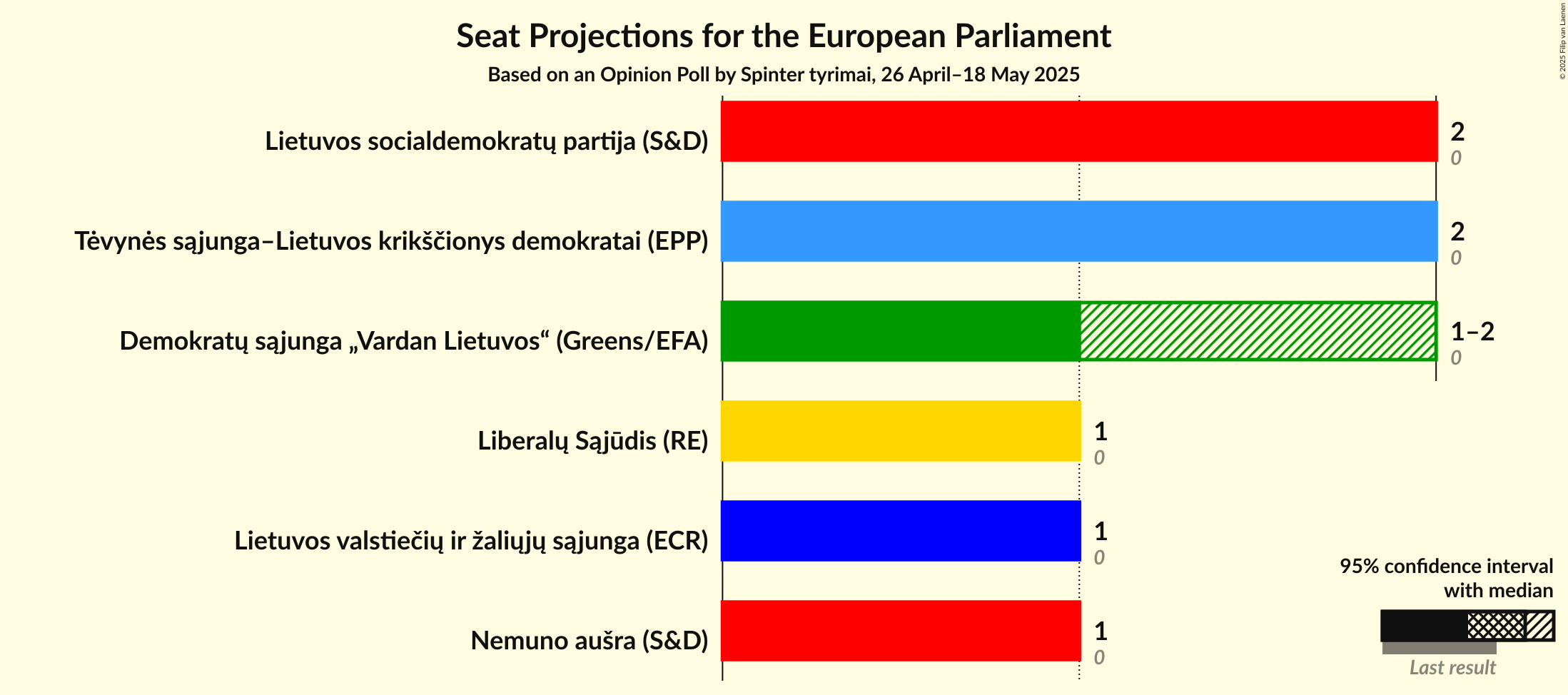 Seat Projections for the European Parliament
Based on an Opinion Poll by Spinter tyrimai, 26 April–18 May 2025

© 2025 Filip van Laenen

Lietuvos socialdemokratų partija (S&D)
2
0

Tėvynės sąjunga–Lietuvos krikščionys demokratai (EPP)
2
0

Demokratų sąjunga „Vardan Lietuvos“ (Greens/EFA)
1–2
0

Liberalų Sąjūdis (RE)
1
0

Lietuvos valstiečių ir žaliųjų sąjunga (ECR)
1
0

Nemuno aušra (S&D)
1
0

95% confidence interval with median

Last result